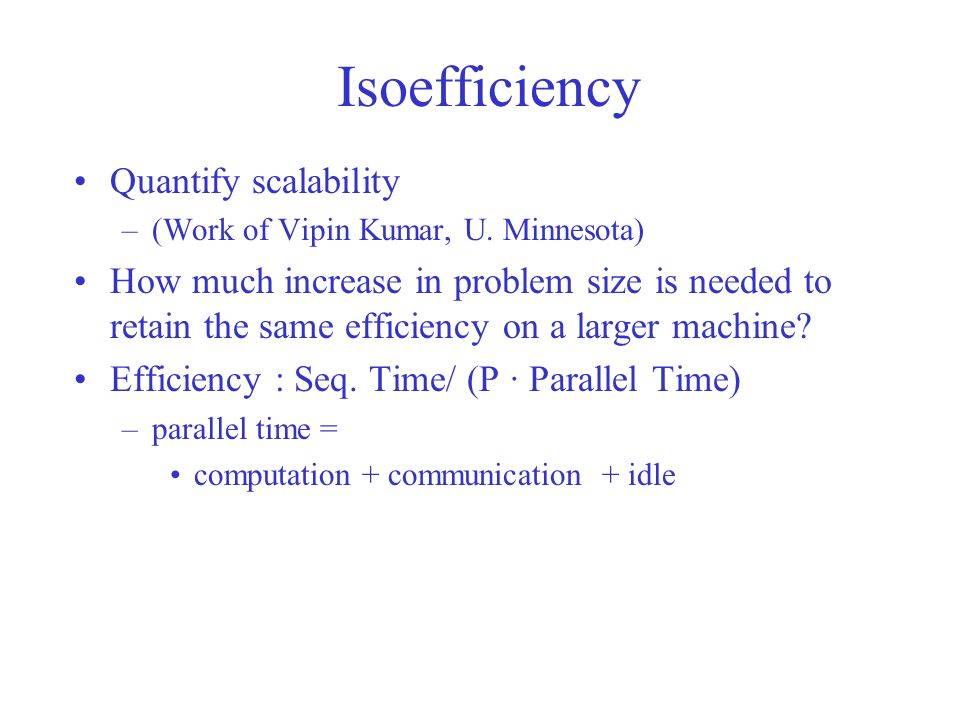 Isoefficiency

• Quantify scalability
  – (Work of Vipin Kumar, U. Minnesota)
• How much increase in problem size is needed to retain the same efficiency on a larger machine?
• Efficiency : Seq. Time/ (P · Parallel Time)
  – parallel time =
    • computation + communication + idle